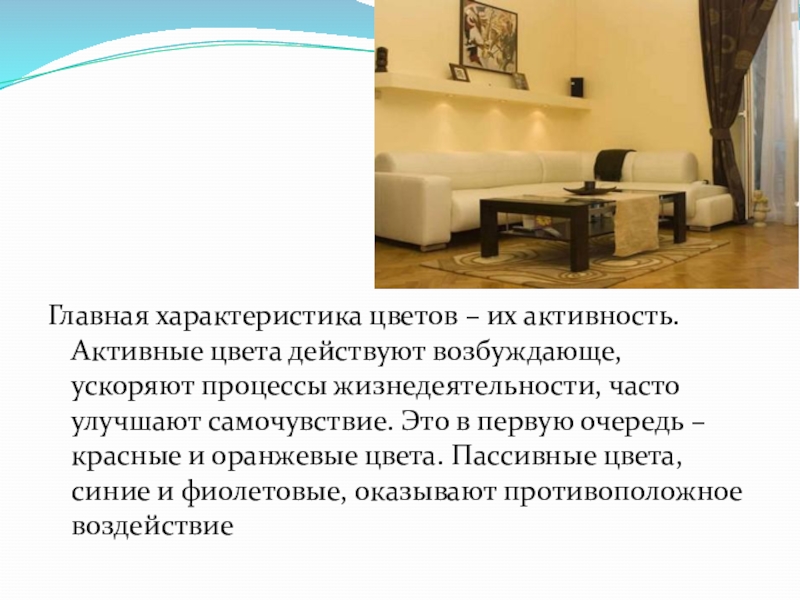 Главная характеристика цветов – их активность. Активные цвета действуют возбуждающе, ускоряют процессы жизнедеятельности, часто улучшают самочувствие. Это в первую очередь – красные и оранжевые цвета. Пассивные цвета, синие и фиолетовые, оказывают противоположное воздействие